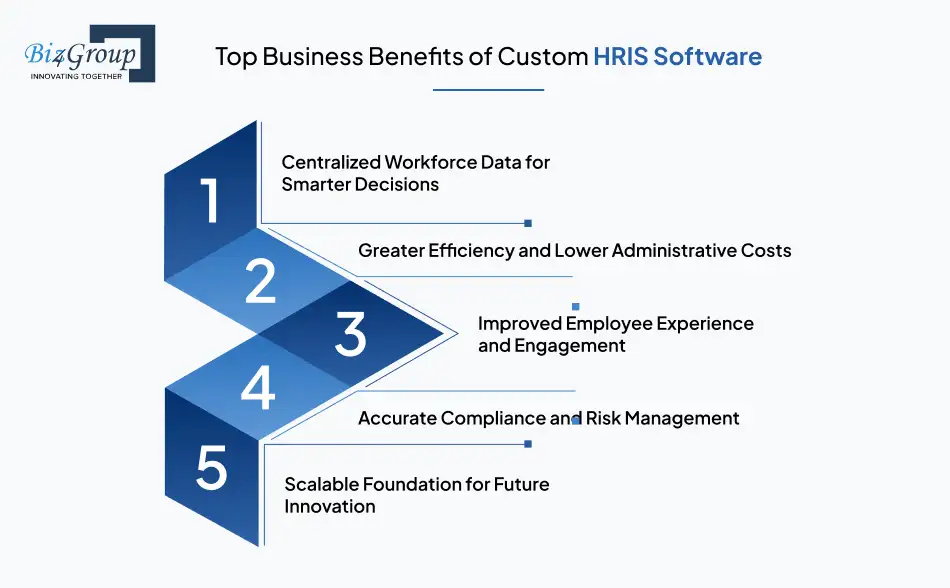 Biz4Group
INNOVATING TOGETHER

Top Business Benefits of Custom HRIS Software

1
Centralized Workforce Data for Smarter Decisions

2
Greater Efficiency and Lower Administrative Costs

3
Improved Employee Experience and Engagement

4
Accurate Compliance and Risk Management

5
Scalable Foundation for Future Innovation